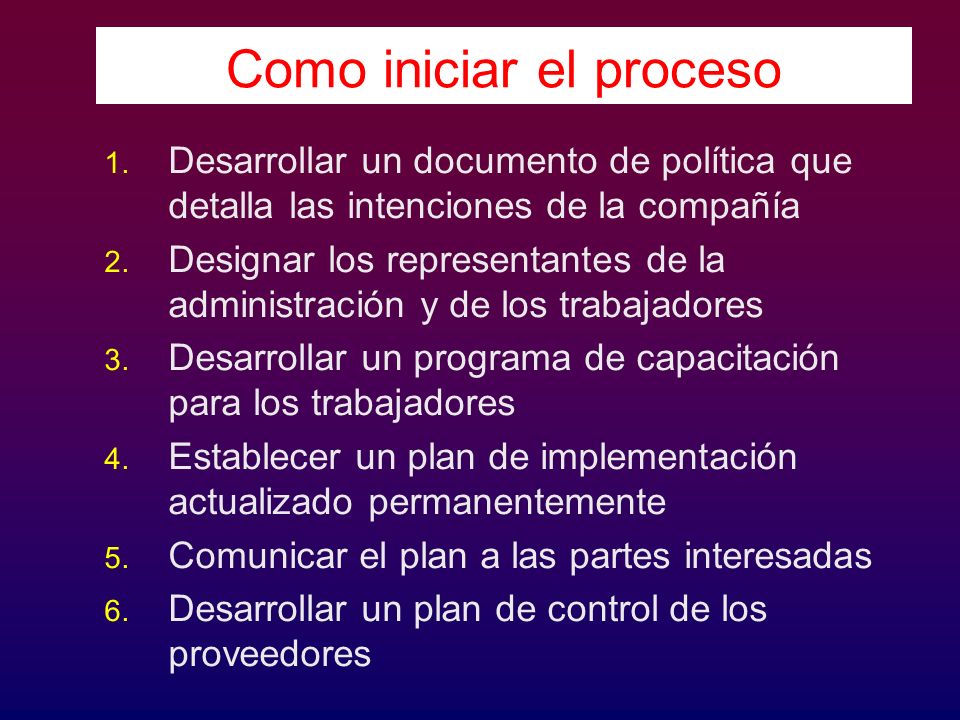 Como iniciar el proceso

1. Desarrollar un documento de política que detalla las intenciones de la compañía
2. Designar los representantes de la administración y de los trabajadores
3. Desarrollar un programa de capacitación para los trabajadores
4. Establecer un plan de implementación actualizado permanentemente
5. Comunicar el plan a las partes interesadas
6. Desarrollar un plan de control de los proveedores